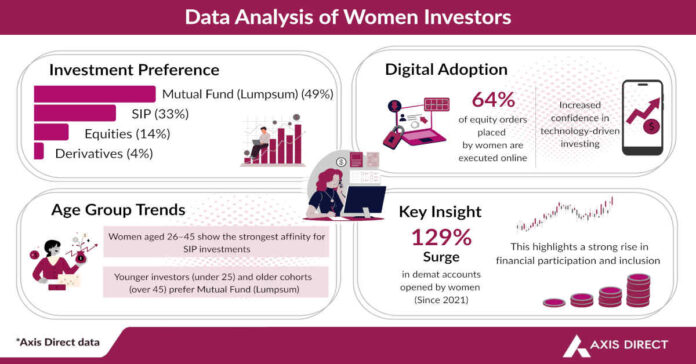 Data Analysis of Women Investors

Investment Preference

Mutual Fund (Lumpsum) (49%)
SIP (33%)
Equities (14%)
Derivatives (4%)

Digital Adoption

64%
of equity orders placed by women are executed online

Increased confidence in technology-driven investing

Age Group Trends

Women aged 26–45 show the strongest affinity for SIP investments

Younger investors (under 25) and older cohorts (over 45) prefer Mutual Fund (Lumpsum)

Key Insight

129%
Surge
in demat accounts opened by women (Since 2021)

This highlights a strong rise in financial participation and inclusion

*Axis Direct data

AXIS DIRECT